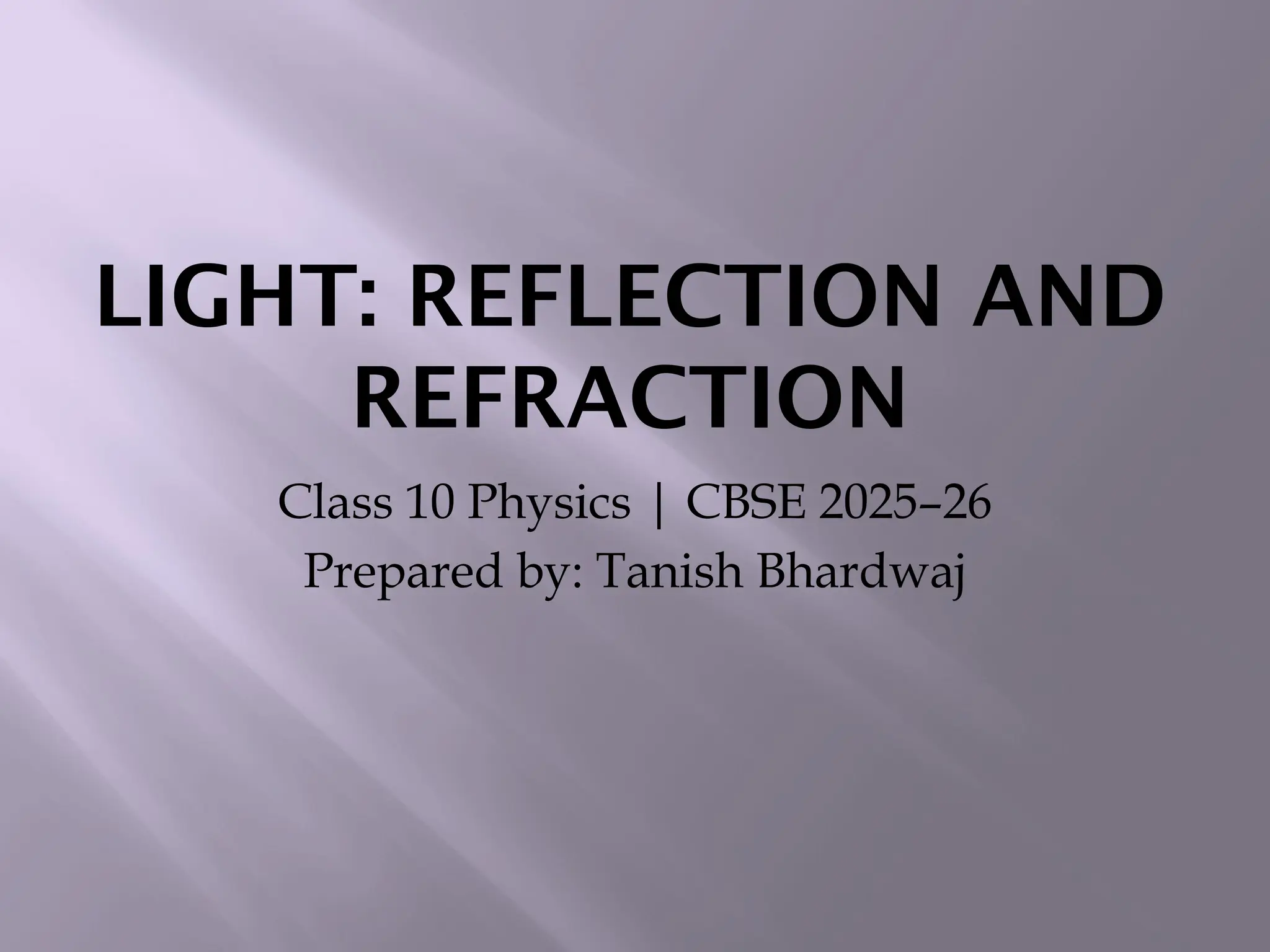 LIGHT: REFLECTION AND REFRACTION

Class 10 Physics | CBSE 2025–26
Prepared by: Tanish Bhardwaj